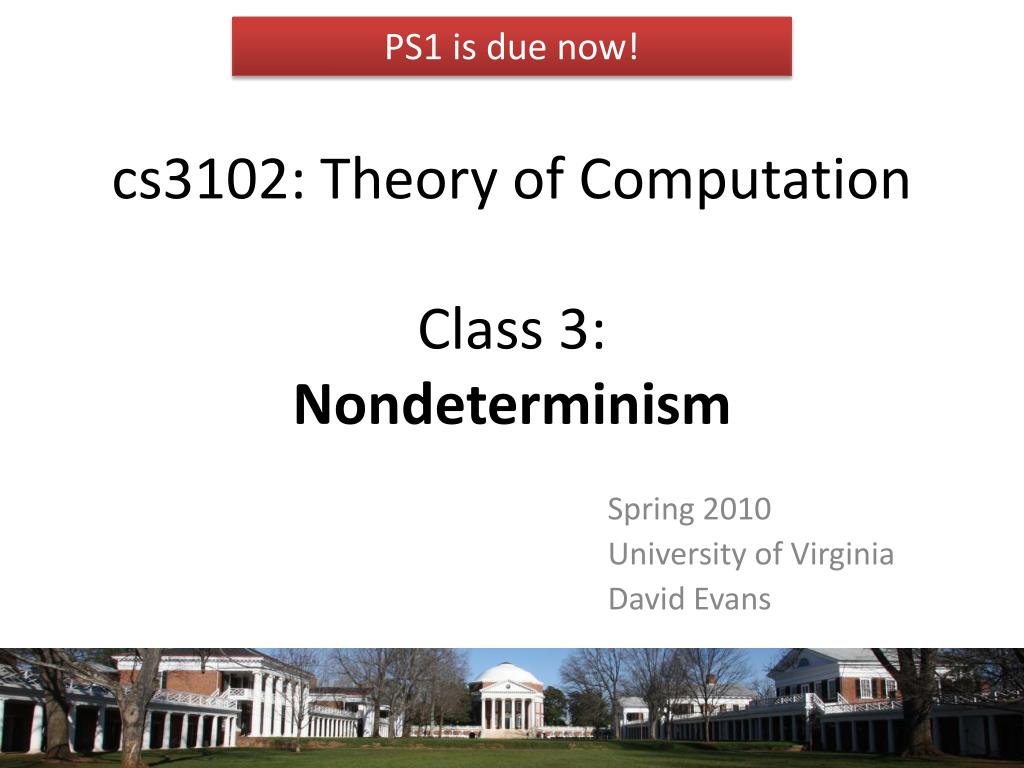 PS1 is due now!

cs3102: Theory of Computation

Class 3:
Nondeterminism

Spring 2010
University of Virginia
David Evans